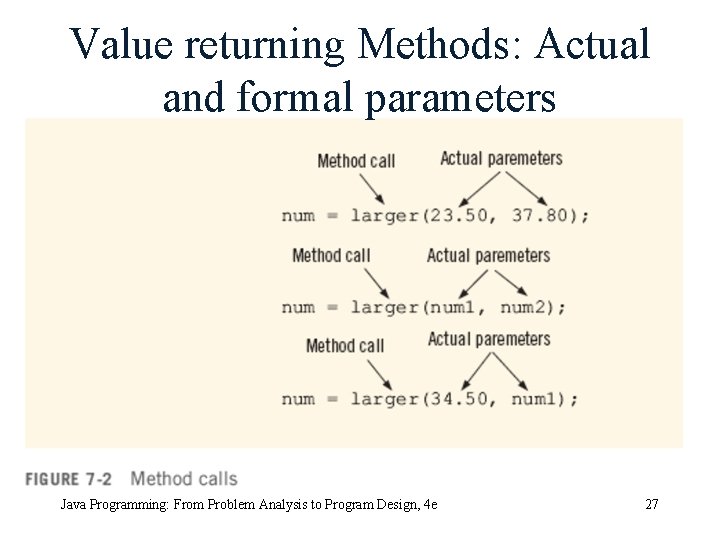 Value returning Methods: Actual and formal parameters

Method call
Actual paremeters

num = larger(23.50, 37.80);

Method call
Actual paremeters

num = larger(num1, num2);

Method call
Actual paremeters

num = larger(34.50, num1);

FIGURE 7-2 Method calls

Java Programming: From Problem Analysis to Program Design, 4e

27